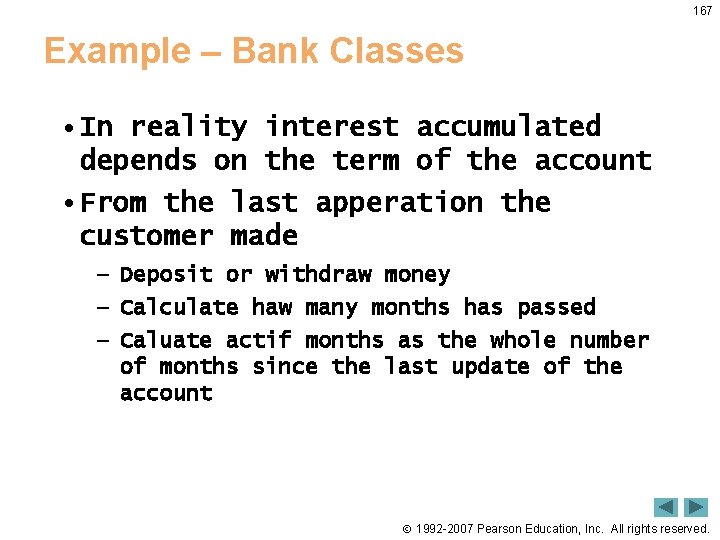 167

Example – Bank Classes

• In reality interest accumulated depends on the term of the account

• From the last apperation the customer made

– Deposit or withdraw money

– Calculate haw many months has passed

– Caluate actif months as the whole number of months since the last update of the account

© 1992-2007 Pearson Education, Inc. All rights reserved.